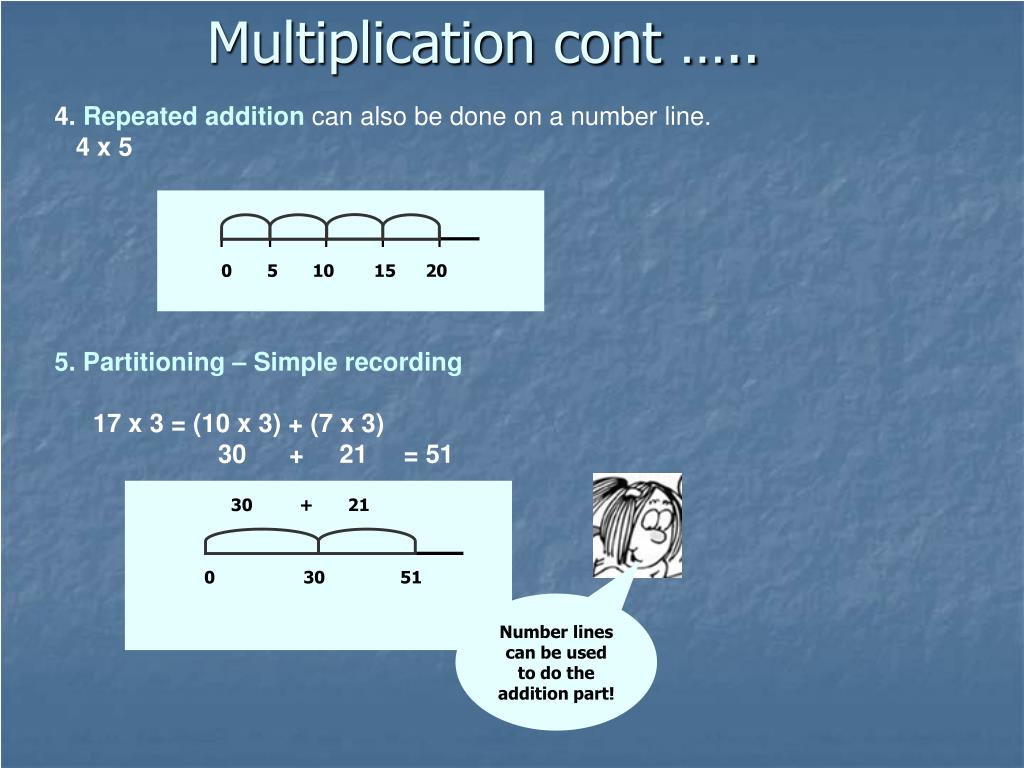 Multiplication cont …..

4. Repeated addition can also be done on a number line.
4 x 5

0 5 10 15 20

5. Partitioning – Simple recording

17 x 3 = (10 x 3) + (7 x 3)
30 + 21 = 51

30 + 21

0 30 51

Number lines can be used to do the addition part!